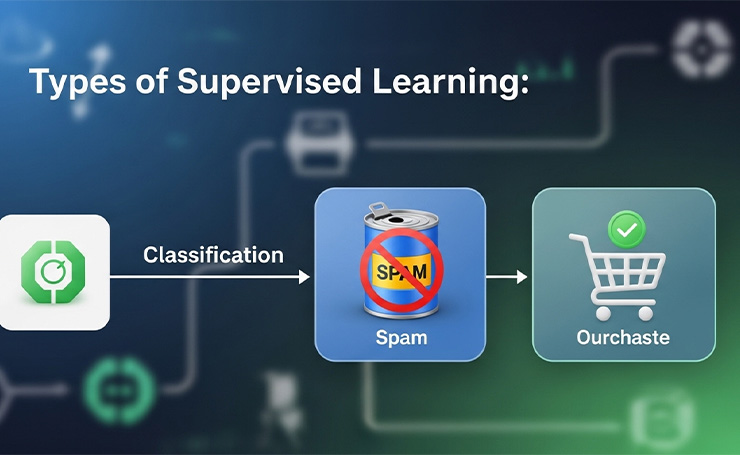 Types of Supervised Learning:

Classification

SPAM

Spam

Ourchaste